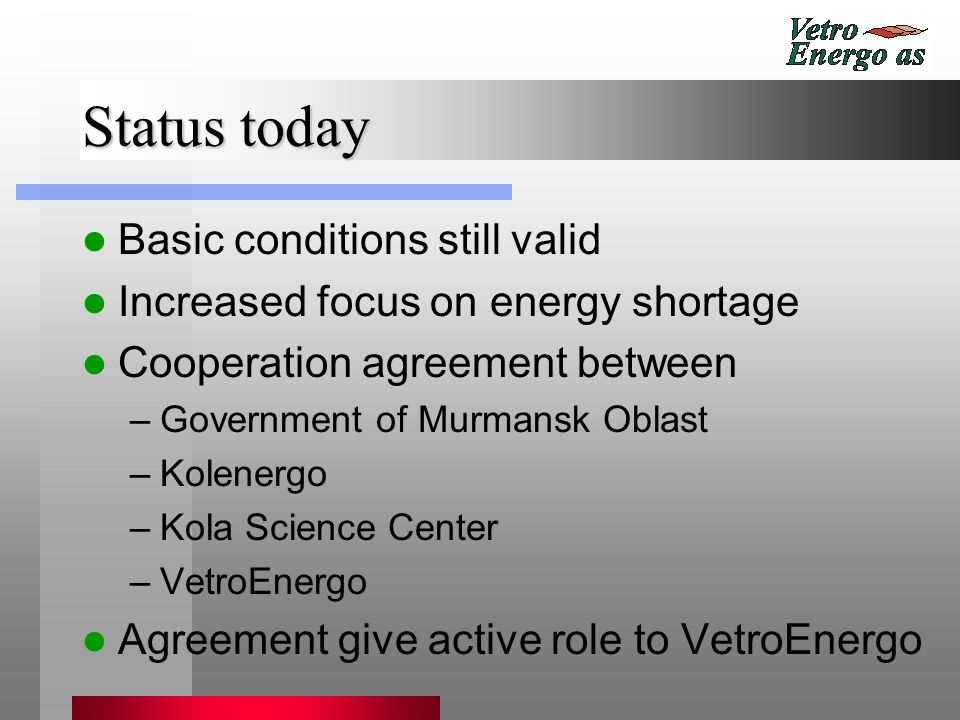 Vetro
Energo as

Status today

- Basic conditions still valid
- Increased focus on energy shortage
- Cooperation agreement between
  – Government of Murmansk Oblast
  – Kolenergo
  – Kola Science Center
  – VetroEnergo
- Agreement give active role to VetroEnergo